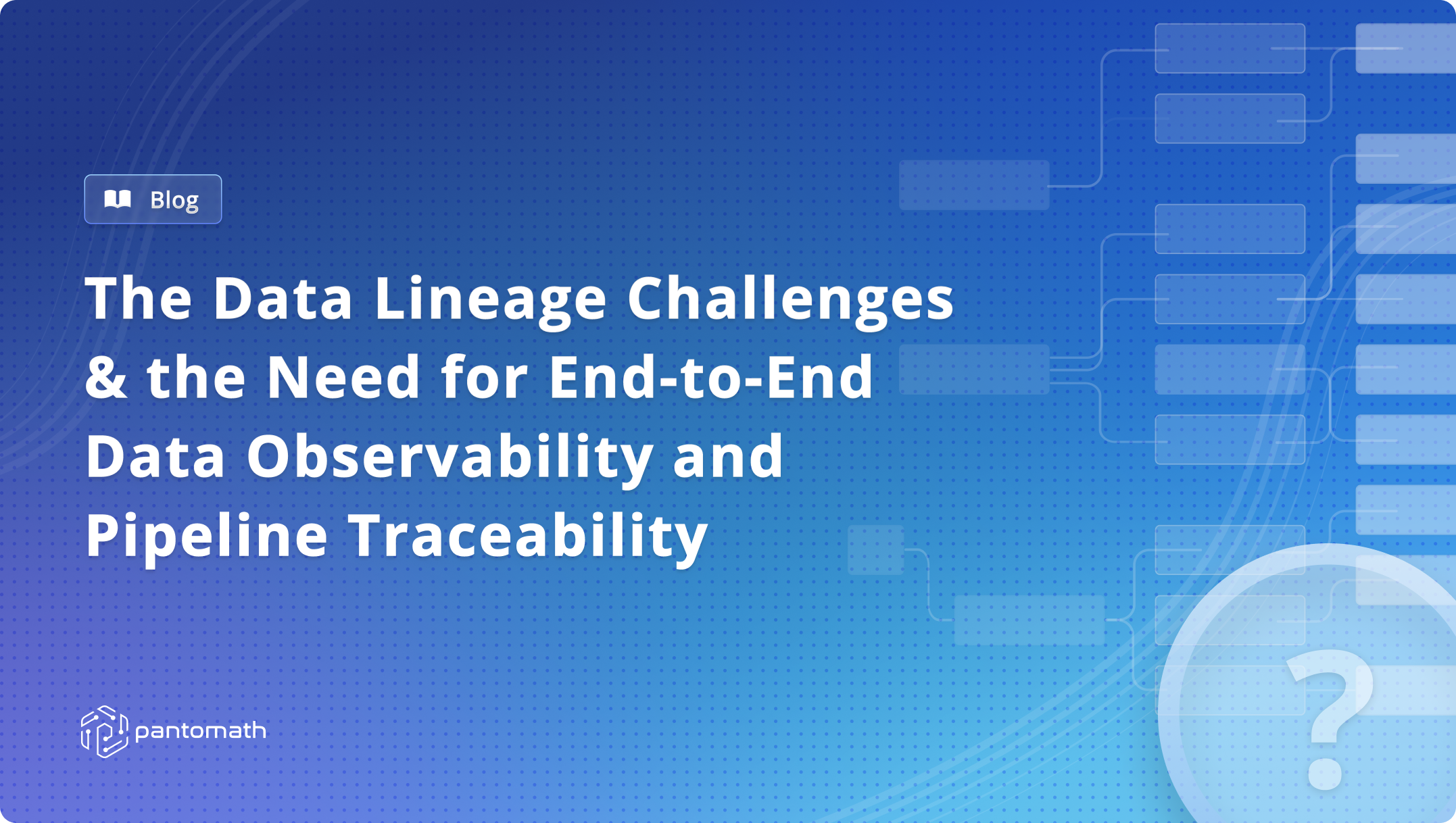 Blog

The Data Lineage Challenges & the Need for End-to-End Data Observability and Pipeline Traceability

pantomath

?